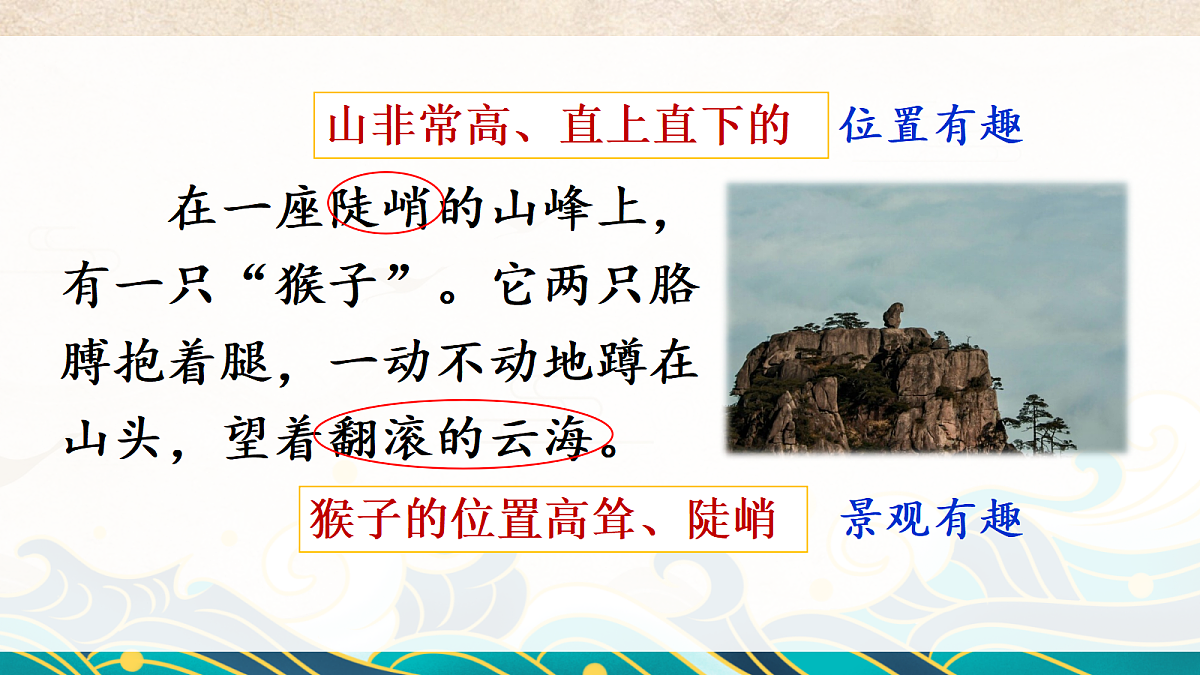 山非常高、直上直下的 位置有趣

在一座陡峭的山峰上，有一只“猴子”。它两只胳膊抱着腿，一动不动地蹲在山头，望着翻滚的云海。

猴子的位置高耸、陡峭 景观有趣